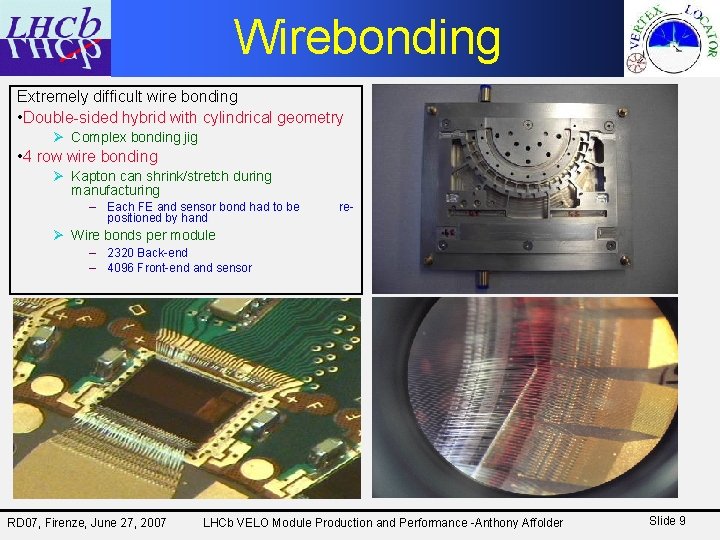 LHCb

Wirebonding

VERTEX LOCATOR

Extremely difficult wire bonding

•Double-sided hybrid with cylindrical geometry

➢ Complex bonding jig

•4 row wire bonding

➢ Kapton can shrink/stretch during manufacturing

– Each FE and sensor bond had to be re-positioned by hand

➢ Wire bonds per module

– 2320 Back-end

– 4096 Front-end and sensor

RD07, Firenze, June 27, 2007 LHCb VELO Module Production and Performance -Anthony Affolder Slide 9